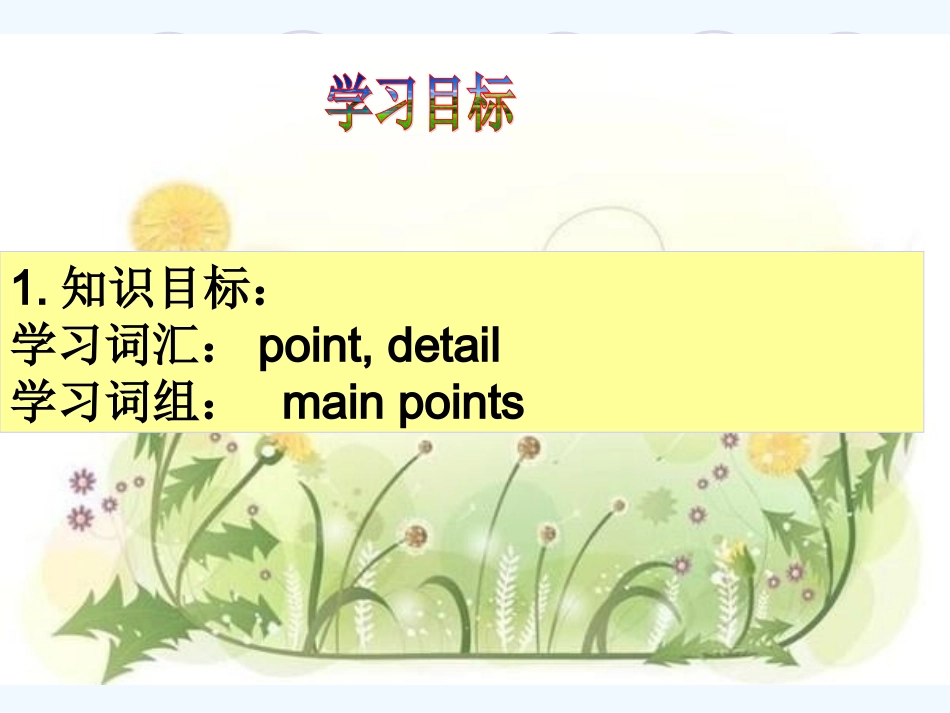 学习目标

1. 知识目标：
学习词汇： point, detail
学习词组： main points